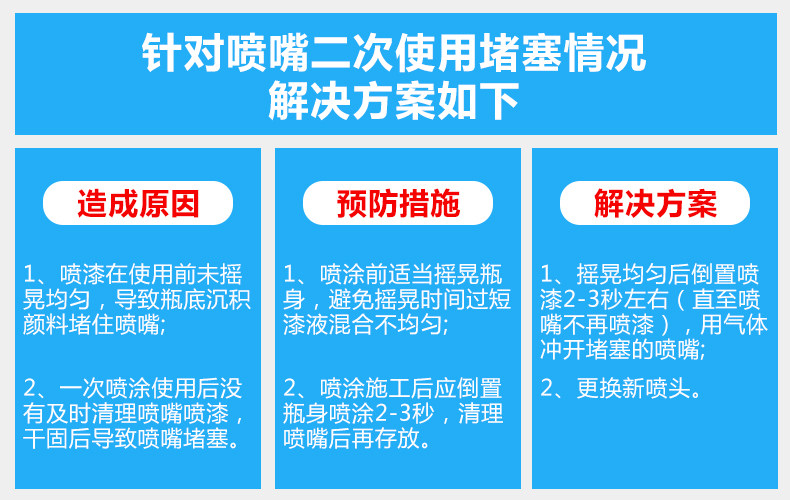 针对喷嘴二次使用堵塞情况
解决方案如下

造成原因

1、喷漆在使用前未摇晃均匀，导致瓶底沉积颜料堵住喷嘴;

2、一次喷涂使用后没有及时清理喷嘴喷漆，干固后导致喷嘴堵塞。

预防措施

1、喷涂前适当摇晃瓶身，避免摇晃时间过短漆液混合不均匀;

2、喷涂施工后应倒置瓶身喷涂2-3秒，清理喷嘴后再存放。

解决方案

1、摇晃均匀后倒置喷漆2-3秒左右（直至喷嘴不再喷漆），用气体冲开堵塞的喷嘴;

2、更换新喷头。